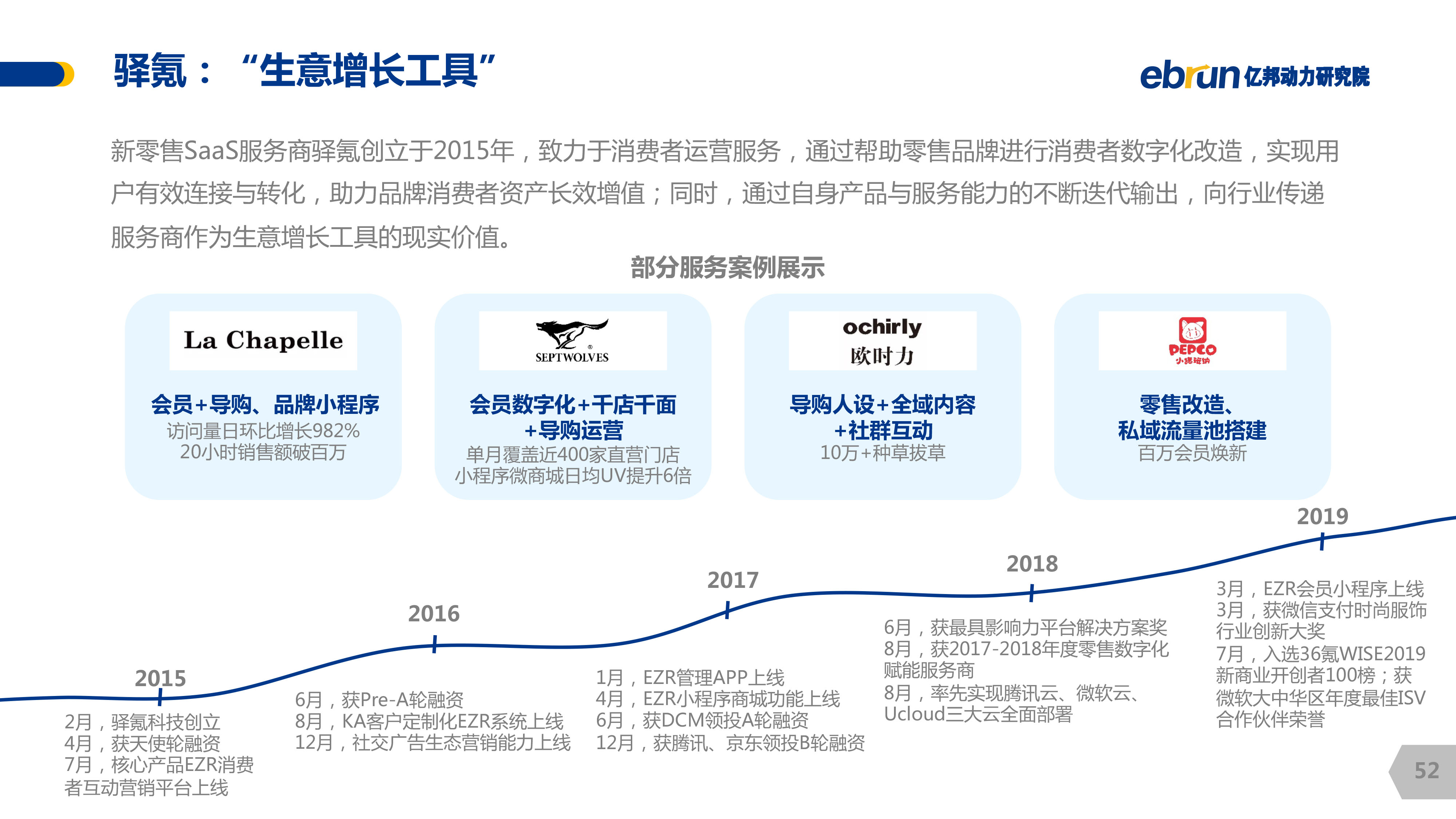 驿氪：“生意增长工具”

ebrun 亿邦动力研究院

新零售SaaS服务商驿氪创立于2015年，致力于消费者运营服务，通过帮助零售品牌进行消费者数字化改造，实现用户有效连接与转化，助力品牌消费者资产长效增值；同时，通过自身产品与服务能力的不断迭代输出，向行业传递服务商作为生意增长工具的现实价值。

部分服务案例展示

La Chapelle
会员+导购、品牌小程序
访问量日环比增长982%
20小时销售额破百万

SEPTWOLVES
会员数字化+千店千面+导购运营
单月覆盖近400家直营门店
小程序微商城日均UV提升6倍

ochirly
欧时力
导购人设+全域内容+社群互动
10万+种草拔草

PEPCO
小猪班纳
零售改造、私域流量池搭建
百万会员焕新

2015
2月，驿氪科技创立
4月，获天使轮融资
7月，核心产品EZR消费者互动营销平台上线

2016
6月，获Pre-A轮融资
8月，KA客户定制化EZR系统上线
12月，社交广告生态营销能力上线

2017
1月，EZR管理APP上线
4月，EZR小程序商城功能上线
6月，获DCM领投A轮融资
12月，获腾讯、京东领投B轮融资

2018
6月，获最具影响力平台解决方案奖
8月，获2017-2018年度零售数字化赋能服务商
8月，率先实现腾讯云、微软云、Ucloud三大云全面部署

2019
3月，EZR会员小程序上线
3月，获微信支付时尚服饰行业创新大奖
7月，入选36氪WISE2019新商业开创者100榜；获微软大中华区年度最佳ISV合作伙伴荣誉

52